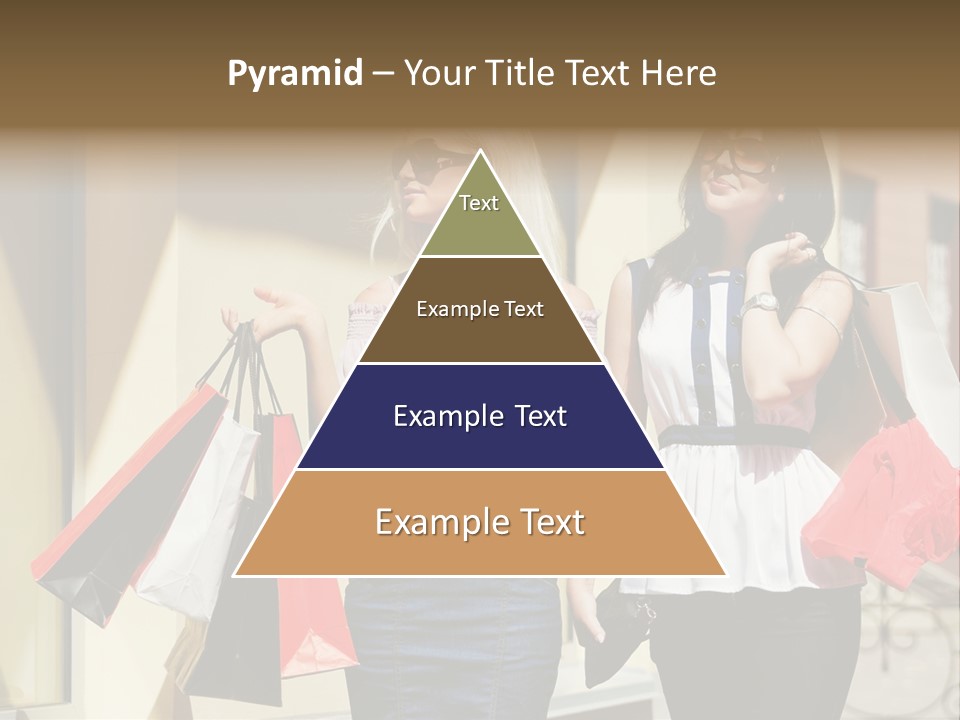 Pyramid – Your Title Text Here

Text

Example Text

Example Text

Example Text